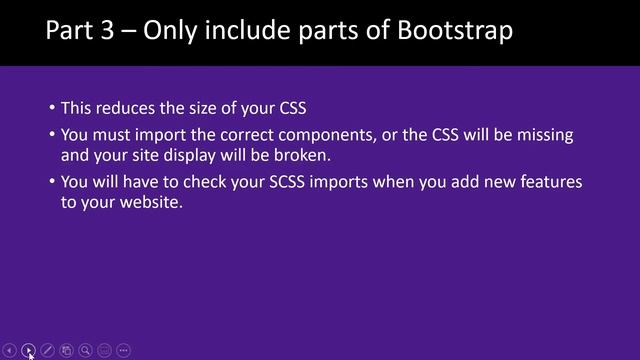 Part 3 – Only include parts of Bootstrap

• This reduces the size of your CSS
• You must import the correct components, or the CSS will be missing and your site display will be broken.
• You will have to check your SCSS imports when you add new features to your website.